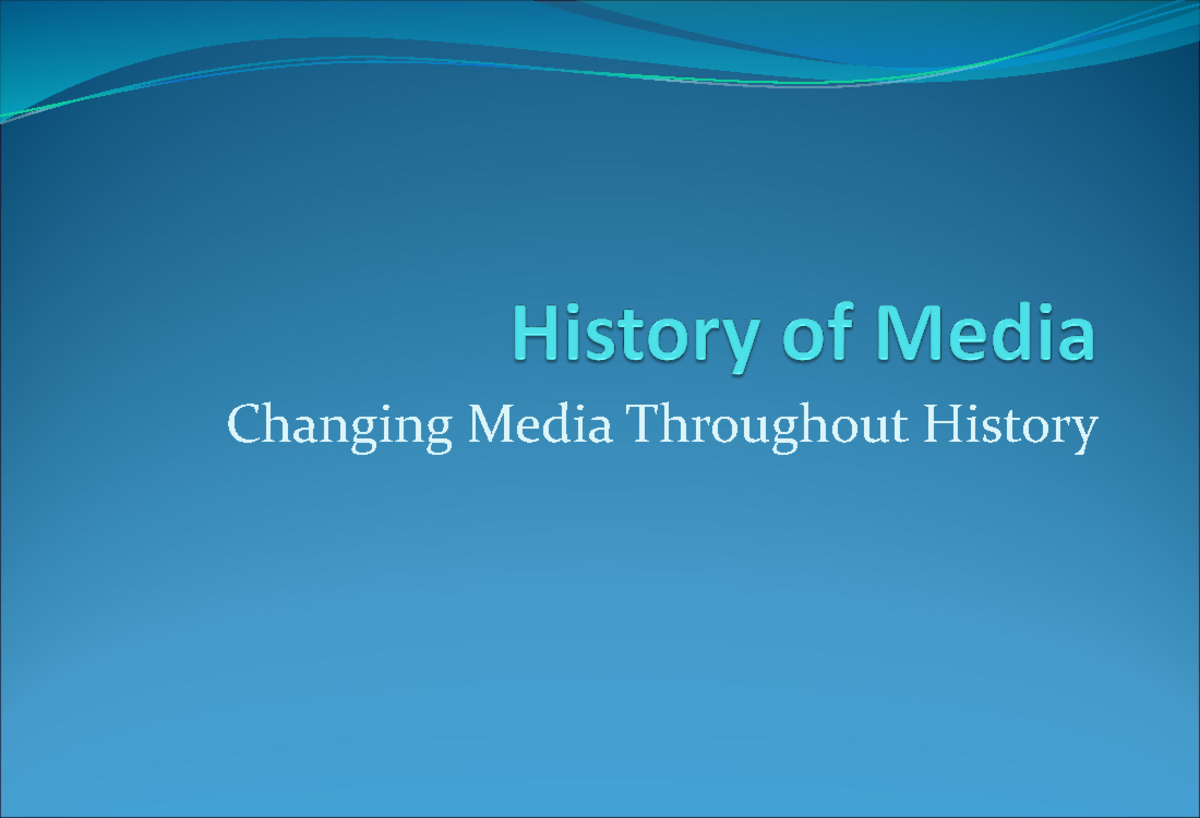 History of Media

Changing Media Throughout History